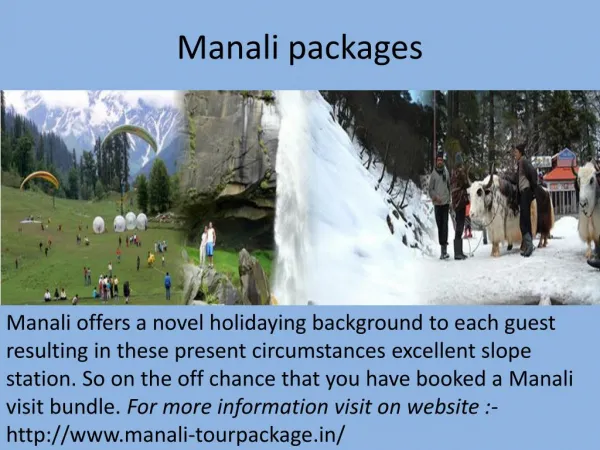 Manali packages

Manali offers a novel holidaying background to each guest resulting in these present circumstances excellent slope station. So on the off chance that you have booked a Manali visit bundle. For more information visit on website :- http://www.manali-tourpackage.in/